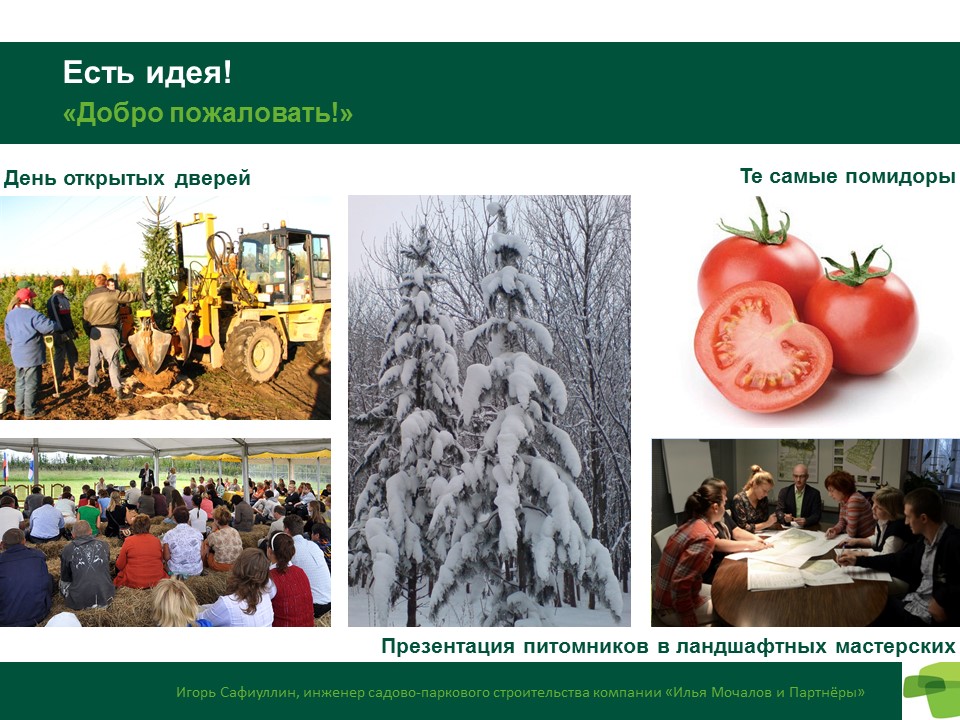 Есть идея!
«Добро пожаловать!»

День открытых дверей

Те самые помидоры

Презентация питомников в ландшафтных мастерских

Игорь Сафиуллин, инженер садово-паркового строительства компании «Илья Мочалов и Партнёры»